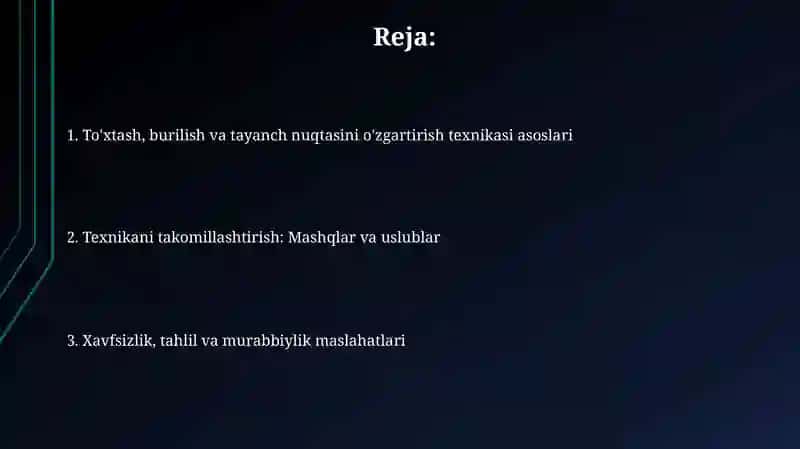 Reja:

1. To'xtash, burilish va tayanch nuqtasini o'zgartirish texnikasi asoslari

2. Texnikani takomillashtirish: Mashqlar va uslublar

3. Xavfsizlik, tahlil va murabbiylik maslahatlari